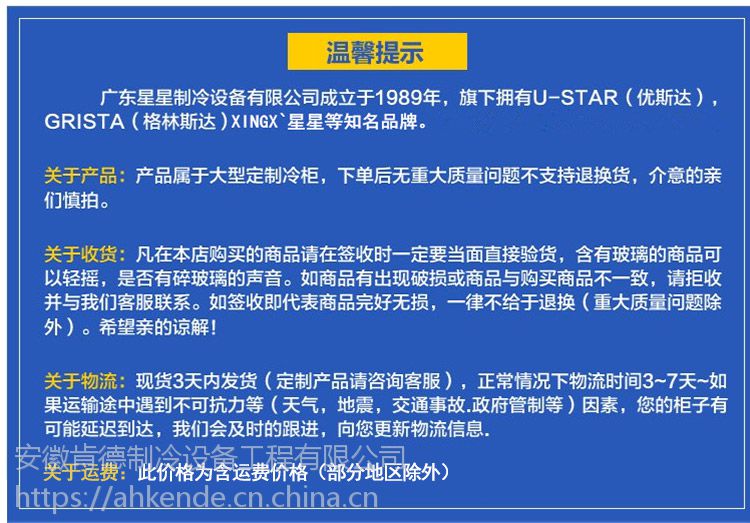 温馨提示

广东星星制冷设备有限公司成立于1989年，旗下拥有U-STAR（优斯达），GRISTA（格林斯达）XINGX`星星等知名品牌。

关于产品：产品属于大型定制冷柜，下单后无重大质量问题不支持退换货，介意的亲们慎拍。

关于收货：凡在本店购买的商品请在签收时一定要当面直接验货，含有玻璃的商品可以轻摇，是否有碎玻璃的声音。如商品有出现破损或商品与购买商品不一致，请拒收并与我们客服联系。如签收即代表商品完好无损，一律不给于退换（重大质量问题除外）。希望亲的谅解！

关于物流：现货3天内发货（定制产品请咨询客服），正常情况下物流时间3~7天~如果运输途中遇到不可抗力等（天气，地震，交通事故.政府管制等）因素，您的柜子有可能延迟到达，我们会及时的跟进，向您更新物流信息.

安徽肯德制冷设备工程有限公司

关于运费：此价格为含运费价格（部分地区除外）

https://ahkende.cn.china.cn